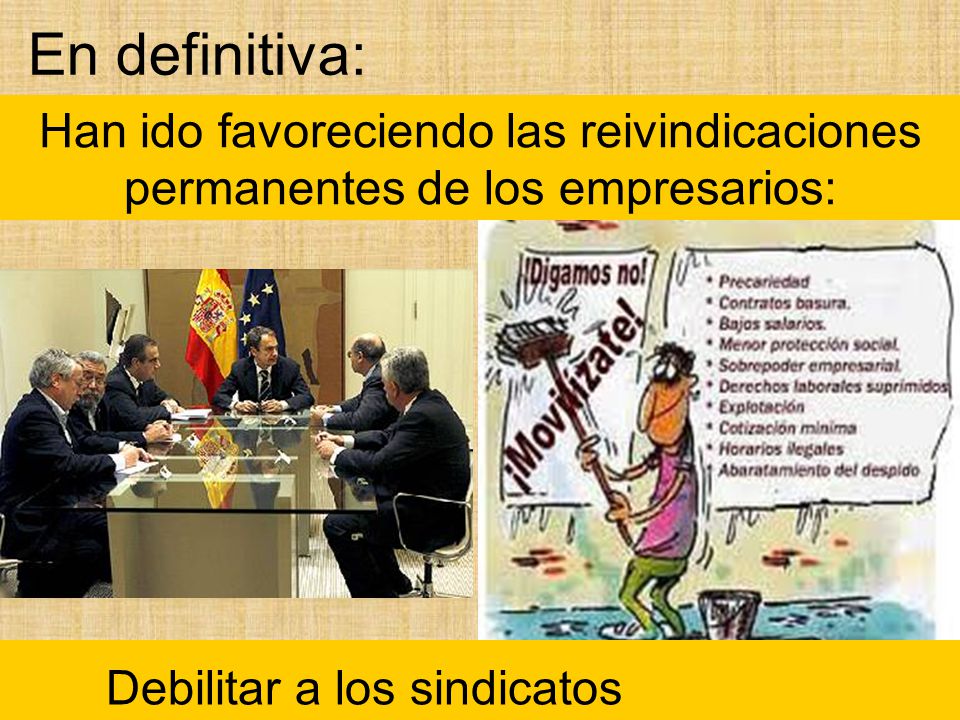 En definitiva:

Han ido favoreciendo las reivindicaciones permanentes de los empresarios:

¡Digamos no!

¡Movilízate!

• Precariedad
• Contratos basura.
• Bajos salarios.
• Menor protección social.
• Sobrepoder empresarial.
• Derechos laborales suprimidos
• Explotación
• Cotización mínima
• Horarios ilegales
• Abaratamiento del despido

Debilitar a los sindicatos